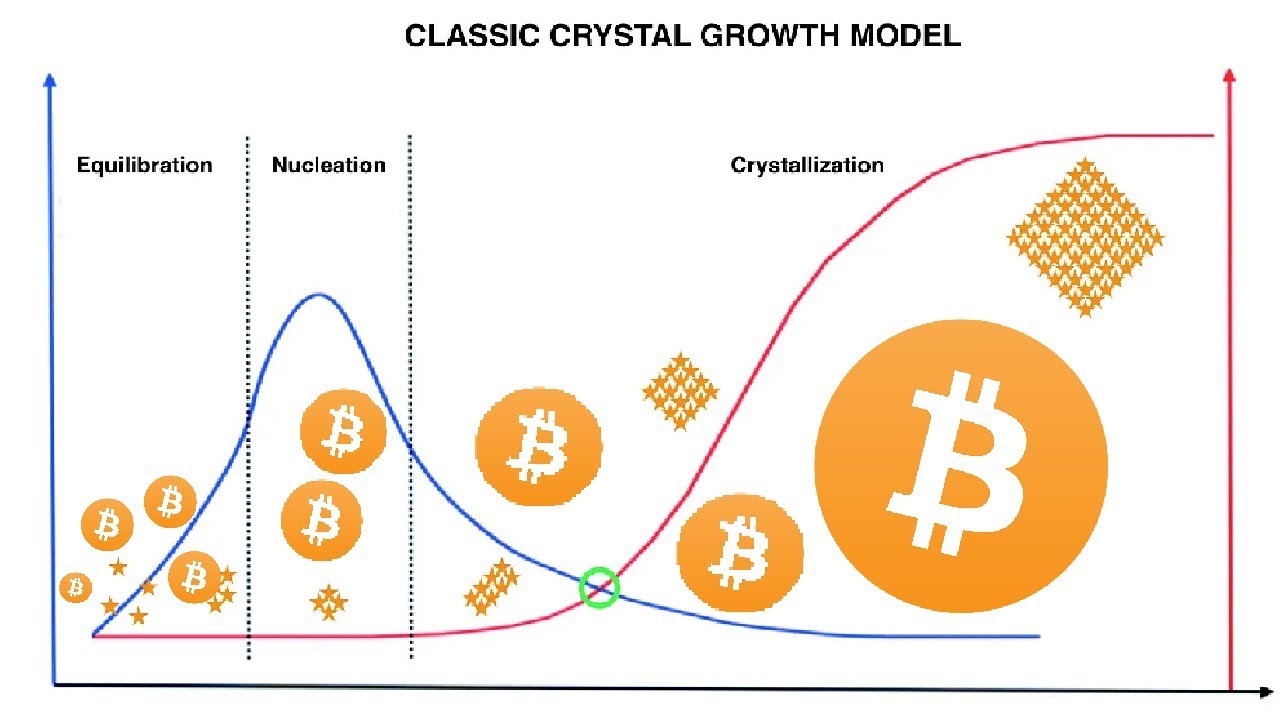 CLASSIC CRYSTAL GROWTH MODEL

Equilibration

Nucleation

Crystallization